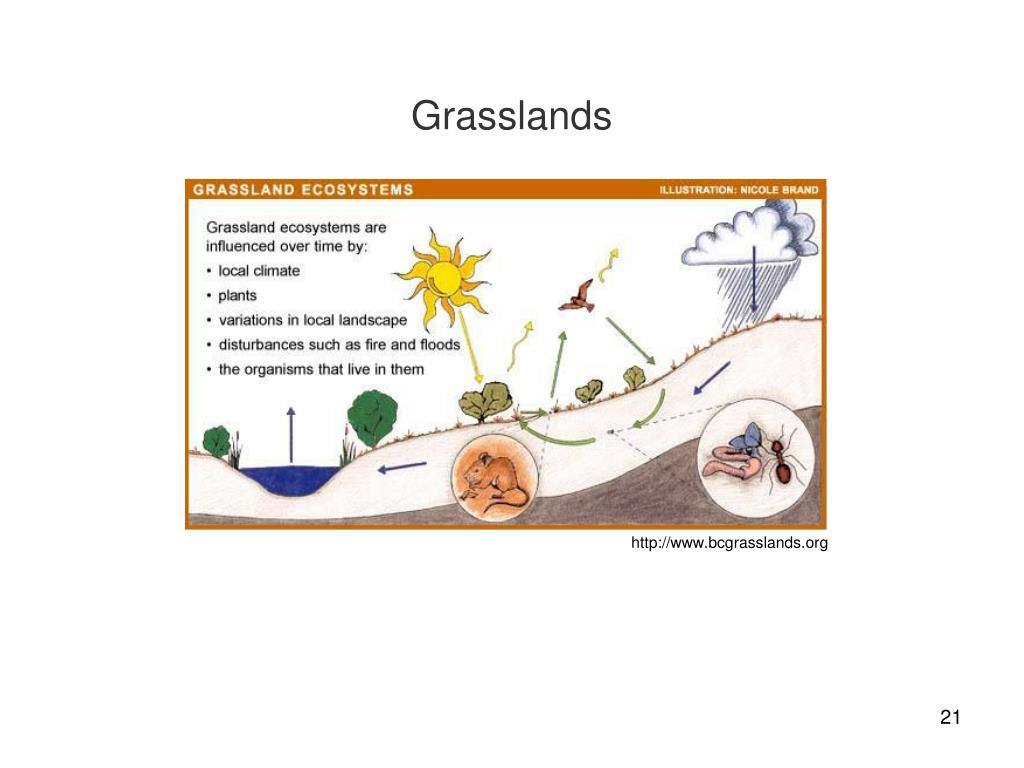 Grasslands

GRASSLAND ECOSYSTEMS

ILLUSTRATION: NICOLE BRAND

Grassland ecosystems are influenced over time by:
• local climate
• plants
• variations in local landscape
• disturbances such as fire and floods
• the organisms that live in them

http://www.bcgrasslands.org

21